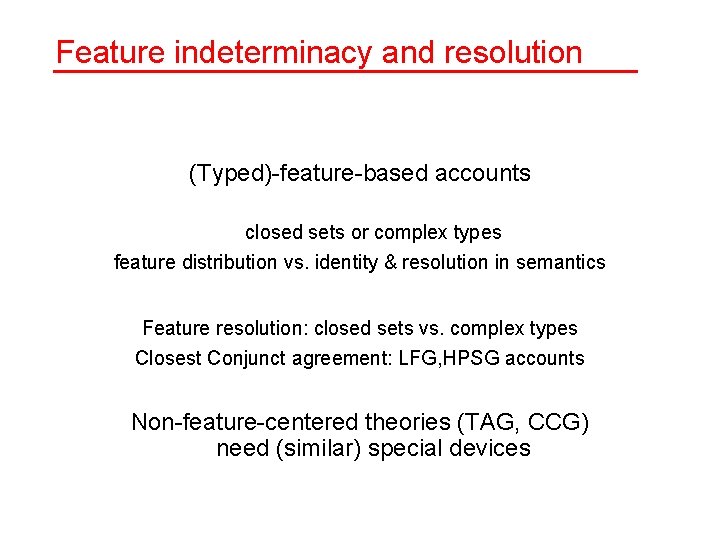 Feature indeterminacy and resolution

(Typed)-feature-based accounts

closed sets or complex types
feature distribution vs. identity & resolution in semantics

Feature resolution: closed sets vs. complex types
Closest Conjunct agreement: LFG,HPSG accounts

Non-feature-centered theories (TAG, CCG) need (similar) special devices